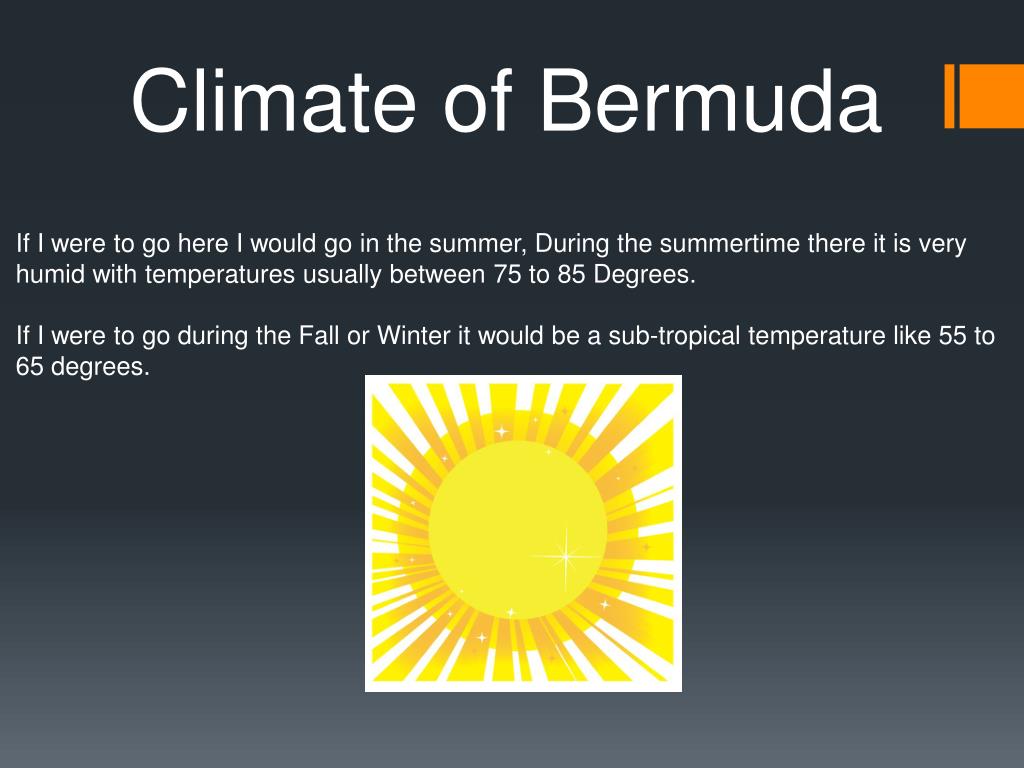 Climate of Bermuda

If I were to go here I would go in the summer, During the summertime there it is very humid with temperatures usually between 75 to 85 Degrees.

If I were to go during the Fall or Winter it would be a sub-tropical temperature like 55 to 65 degrees.